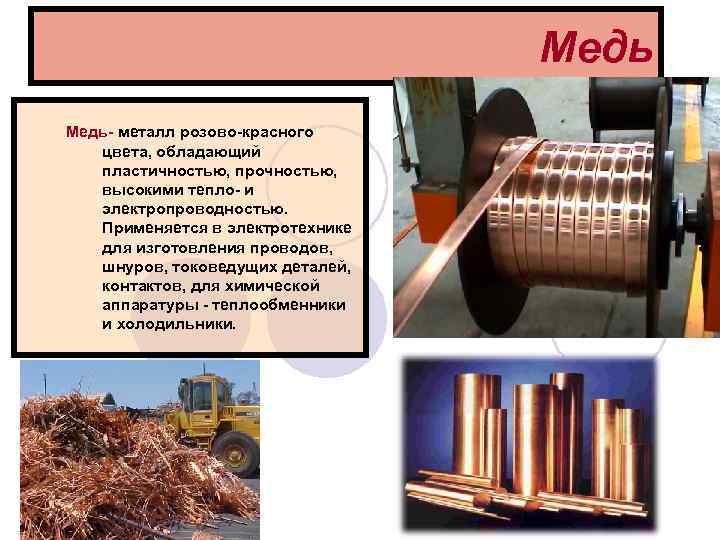 Медь

Медь- металл розово-красного цвета, обладающий пластичностью, прочностью, высокими тепло- и электропроводностью. Применяется в электротехнике для изготовления проводов, шнуров, токоведущих деталей, контактов, для химической аппаратуры - теплообменники и холодильники.